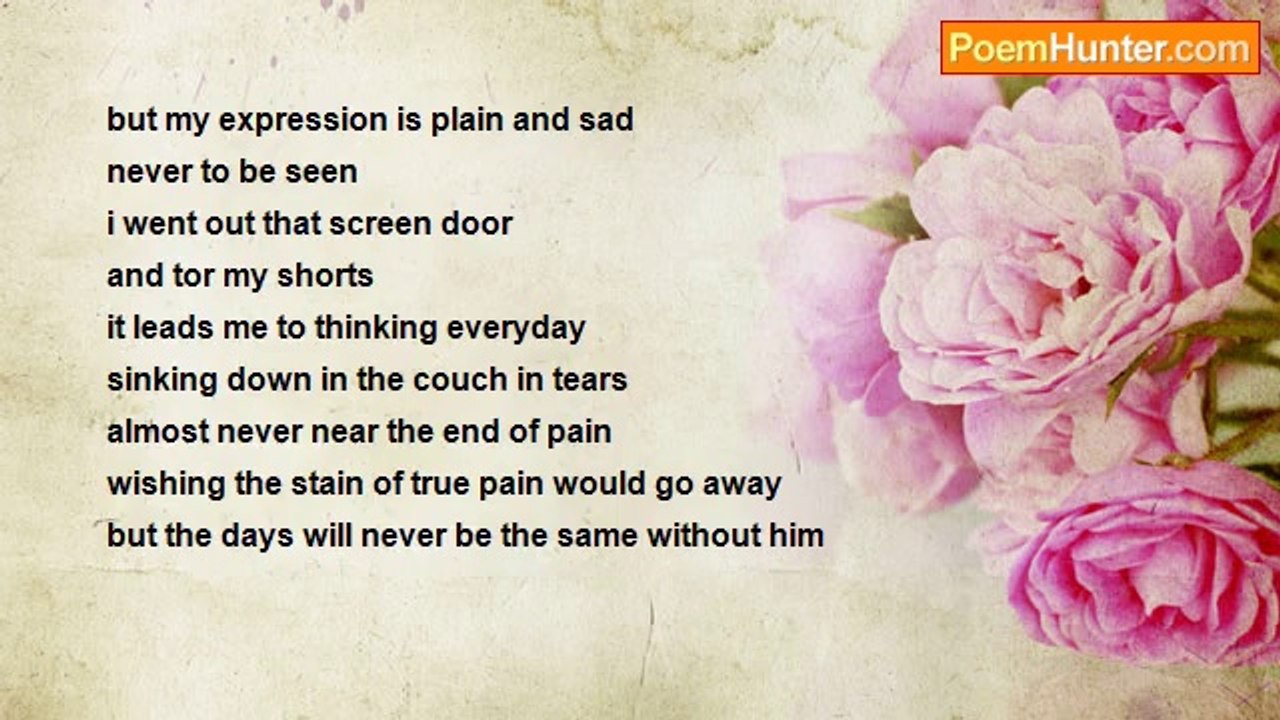 PoemHunter.com

but my expression is plain and sad
never to be seen
i went out that screen door
and tor my shorts
it leads me to thinking everyday
sinking down in the couch in tears
almost never near the end of pain
wishing the stain of true pain would go away
but the days will never be the same without him